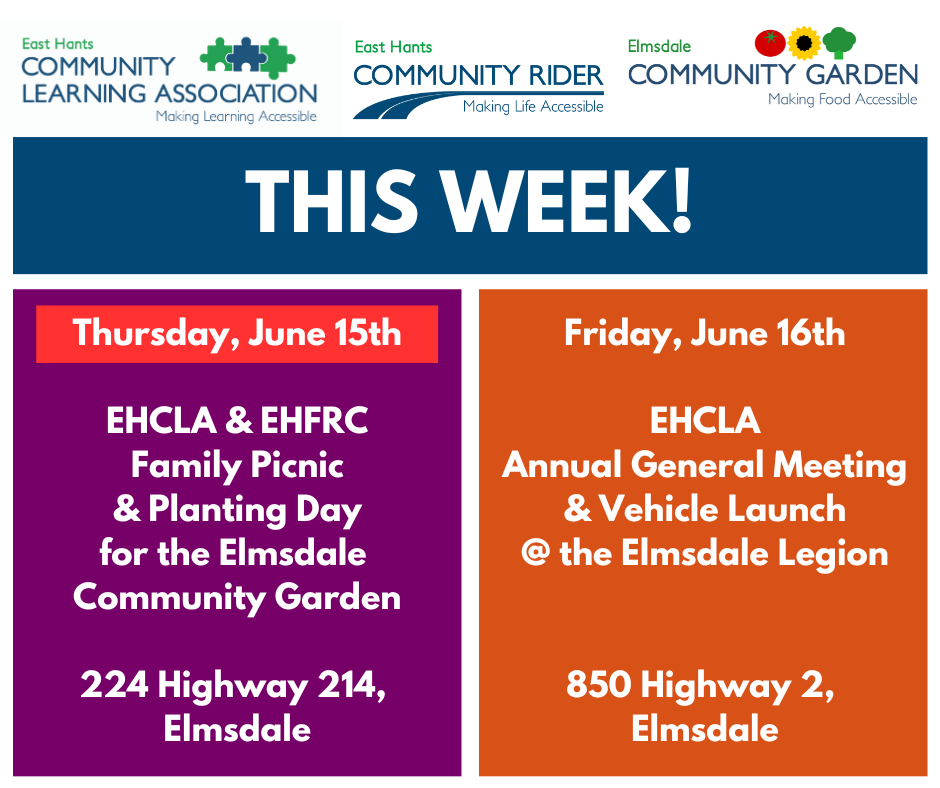 East Hants
COMMUNITY
LEARNING ASSOCIATION
Making Learning Accessible

East Hants
COMMUNITY RIDER
Making Life Accessible

Elmsdale
COMMUNITY GARDEN
Making Food Accessible

THIS WEEK!

Thursday, June 15th

EHCLA & EHFRC Family Picnic & Planting Day for the Elmsdale Community Garden

224 Highway 214, Elmsdale

Friday, June 16th

EHCLA Annual General Meeting & Vehicle Launch @ the Elmsdale Legion

850 Highway 2, Elmsdale